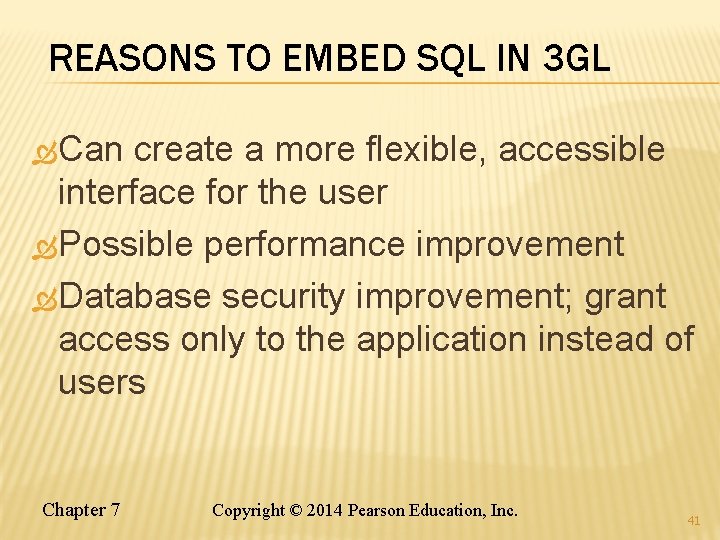 REASONS TO EMBED SQL IN 3GL

Can create a more flexible, accessible interface for the user

Possible performance improvement

Database security improvement; grant access only to the application instead of users

Chapter 7

Copyright © 2014 Pearson Education, Inc.

41